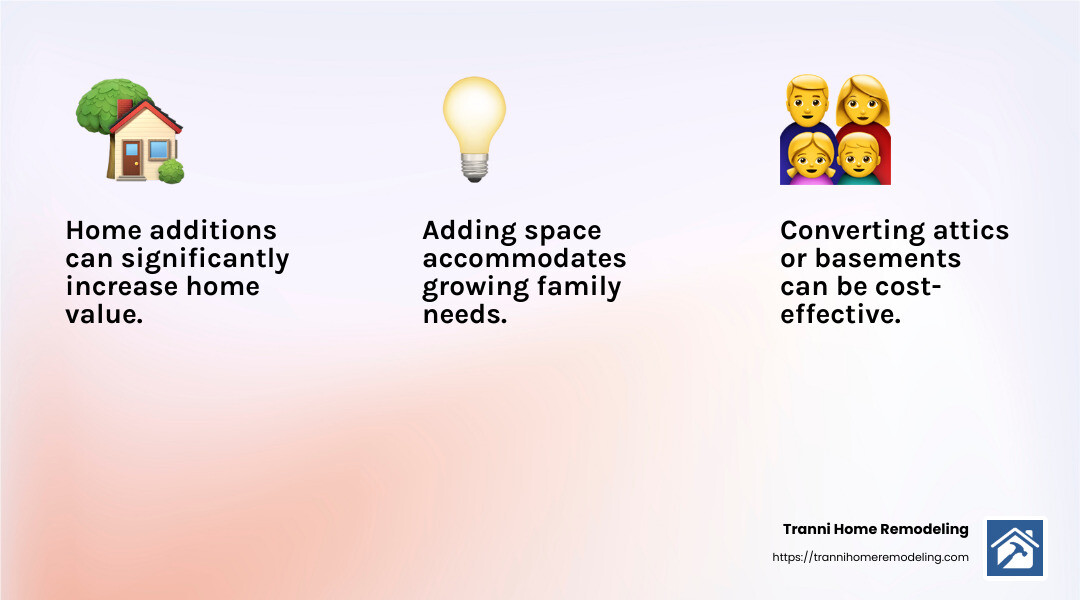 Home additions can significantly increase home value.

Adding space accommodates growing family needs.

Converting attics or basements can be cost-effective.

Tranni Home Remodeling
https://trannihomeremodeling.com